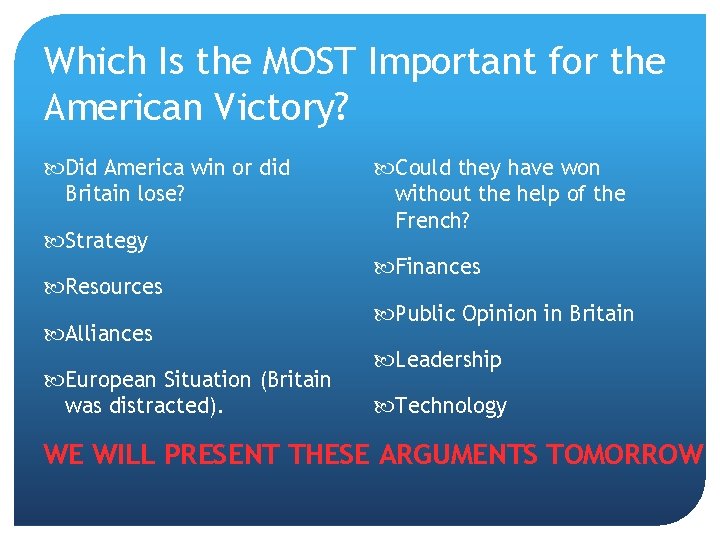 Which Is the MOST Important for the American Victory?

Did America win or did Britain lose?

Strategy

Resources

Alliances

European Situation (Britain was distracted).

Could they have won without the help of the French?

Finances

Public Opinion in Britain

Leadership

Technology

WE WILL PRESENT THESE ARGUMENTS TOMORROW